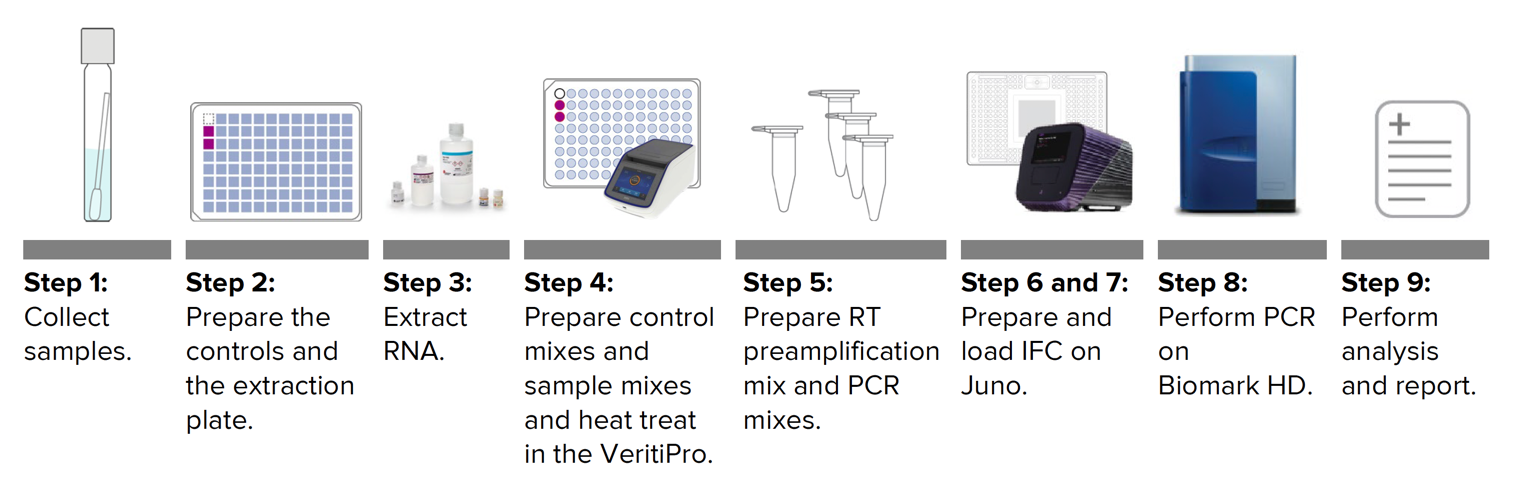 **Step 1:**
Collect samples.

**Step 2:**
Prepare the controls and the extraction plate.

**Step 3:**
Extract RNA.

**Step 4:**
Prepare control mixes and sample mixes and heat treat in the VeritiPro.

**Step 5:**
Prepare RT preamplification mix and PCR mixes.

**Step 6 and 7:**
Prepare and load IFC on Juno.

**Step 8:**
Perform PCR on Biomark HD.

**Step 9:**
Perform analysis and report.